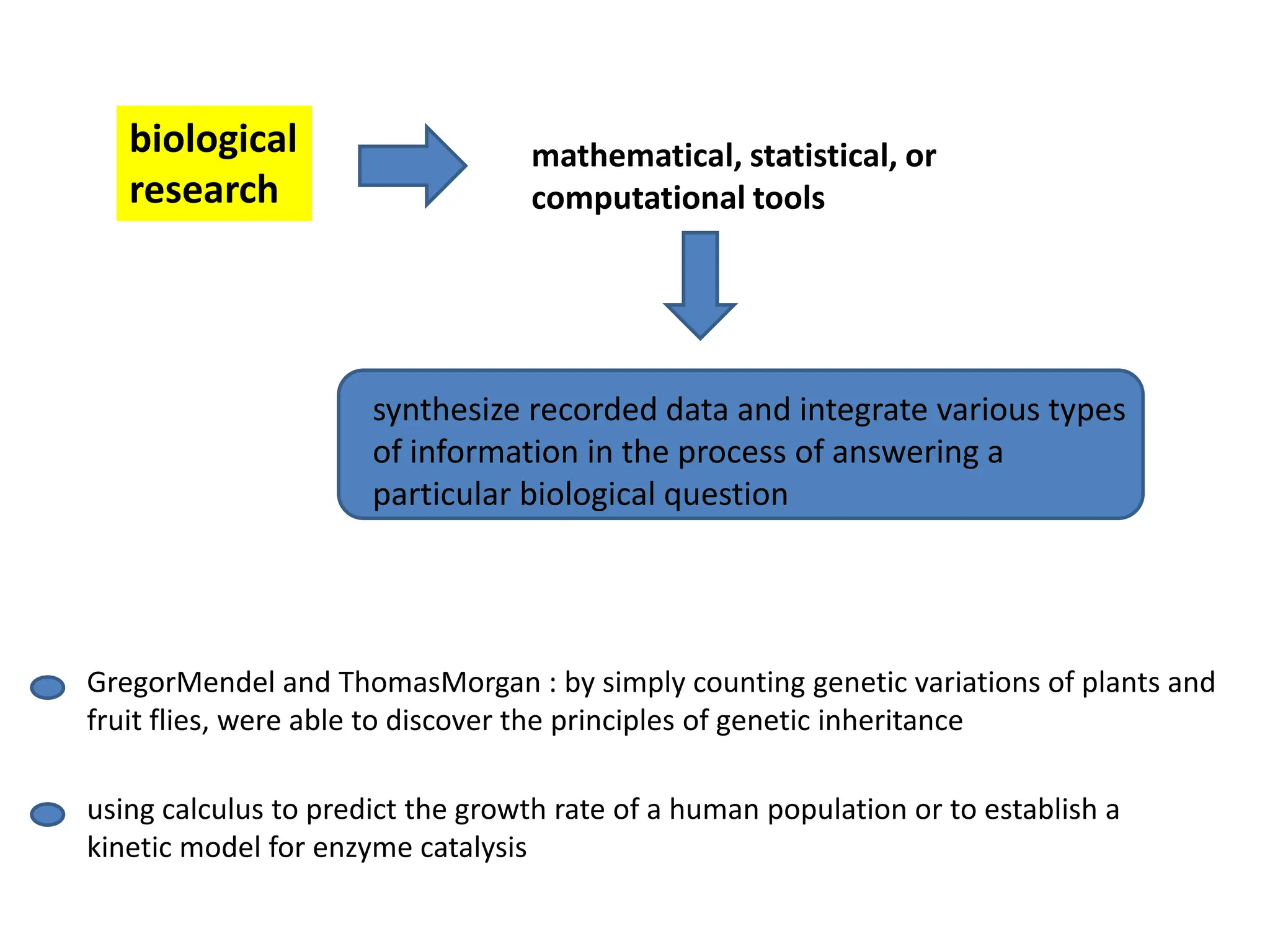 biological research

mathematical, statistical, or computational tools

synthesize recorded data and integrate various types of information in the process of answering a particular biological question

GregorMendel and ThomasMorgan : by simply counting genetic variations of plants and fruit flies, were able to discover the principles of genetic inheritance

using calculus to predict the growth rate of a human population or to establish a kinetic model for enzyme catalysis